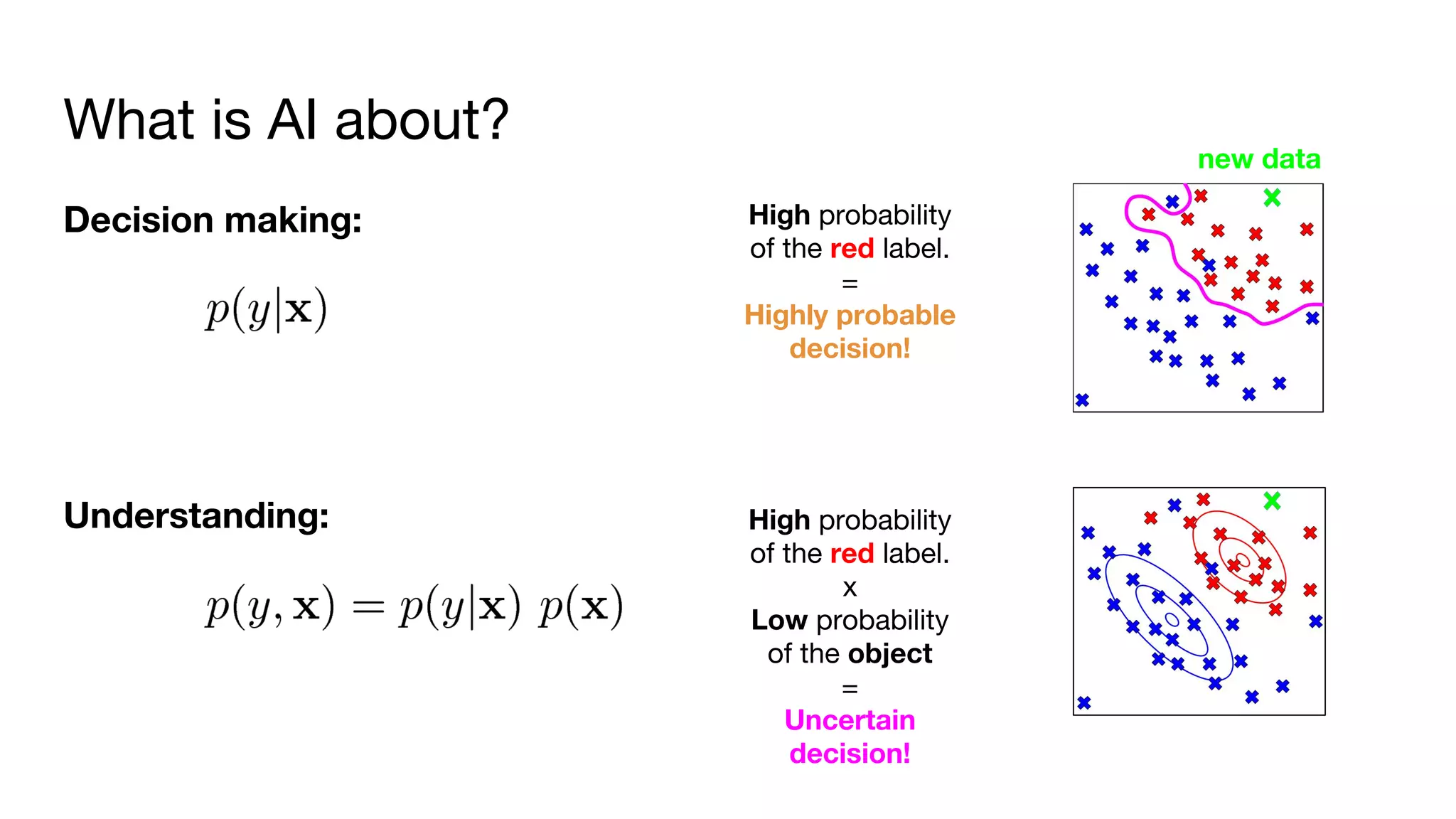 What is AI about?

Decision making:

$p(y|\mathbf{x})$

High probability of the red label.
=
Highly probable decision!

new data

Understanding:

$p(y, \mathbf{x}) = p(y|\mathbf{x})\ p(\mathbf{x})$

High probability of the red label.
x
Low probability of the object
=
Uncertain decision!